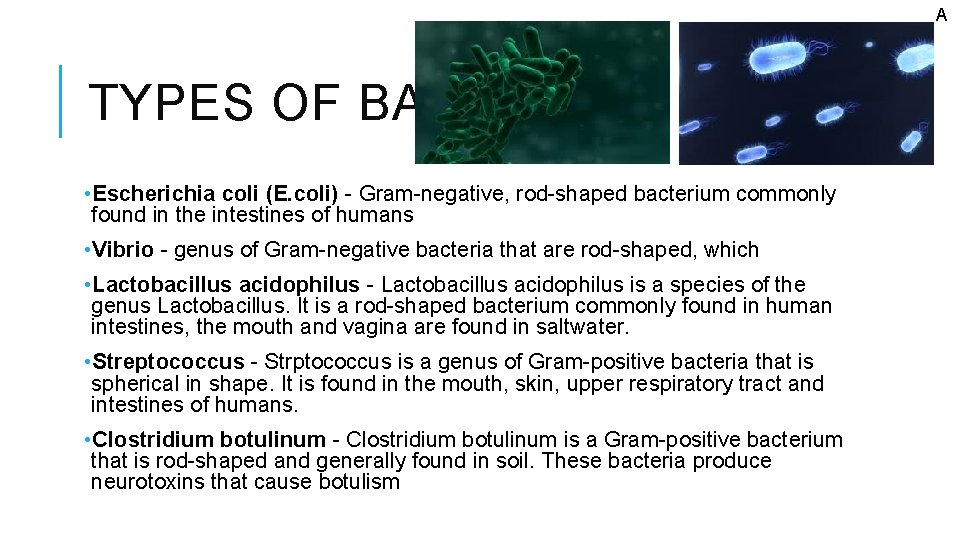 A

TYPES OF BA

•**Escherichia coli (E.coli)** - Gram-negative, rod-shaped bacterium commonly found in the intestines of humans

•**Vibrio** - genus of Gram-negative bacteria that are rod-shaped, which

•**Lactobacillus acidophilus** - Lactobacillus acidophilus is a species of the genus Lactobacillus. It is a rod-shaped bacterium commonly found in human intestines, the mouth and vagina are found in saltwater.

•**Streptococcus** - Strptococcus is a genus of Gram-positive bacteria that is spherical in shape. It is found in the mouth, skin, upper respiratory tract and intestines of humans.

•**Clostridium botulinum** - Clostridium botulinum is a Gram-positive bacterium that is rod-shaped and generally found in soil. These bacteria produce neurotoxins that cause botulism